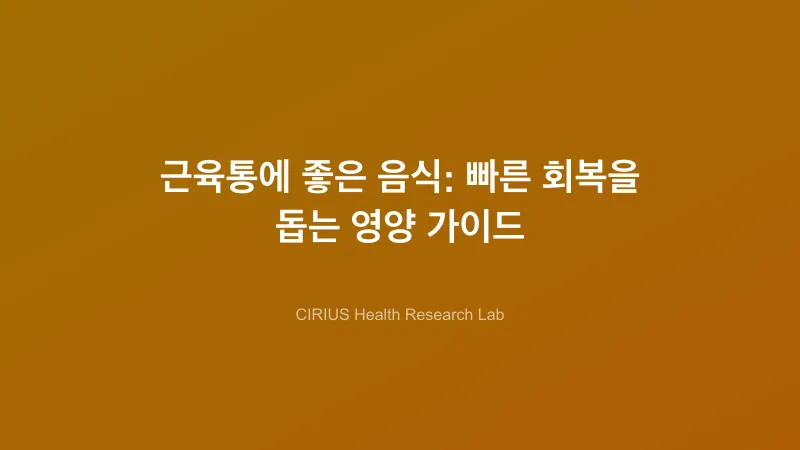 근육통에 좋은 음식: 빠른 회복을 돕는 영양 가이드

CIRIUS Health Research Lab